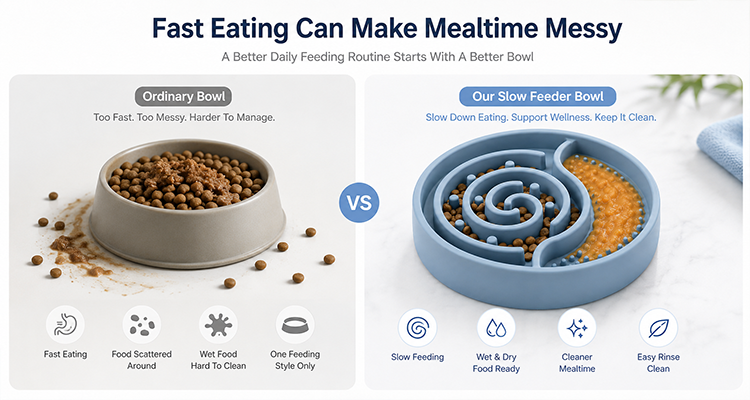 Fast Eating Can Make Mealtime Messy

A Better Daily Feeding Routine Starts With A Better Bowl

Ordinary Bowl

Too Fast. Too Messy. Harder To Manage.

Fast Eating

Food Scattered Around

Wet Food Hard To Clean

One Feeding Style Only

VS

Our Slow Feeder Bowl

Slow Down Eating. Support Wellness. Keep It Clean.

Slow Feeding

Wet & Dry Food Ready

Cleaner Mealtime

Easy Rinse Clean